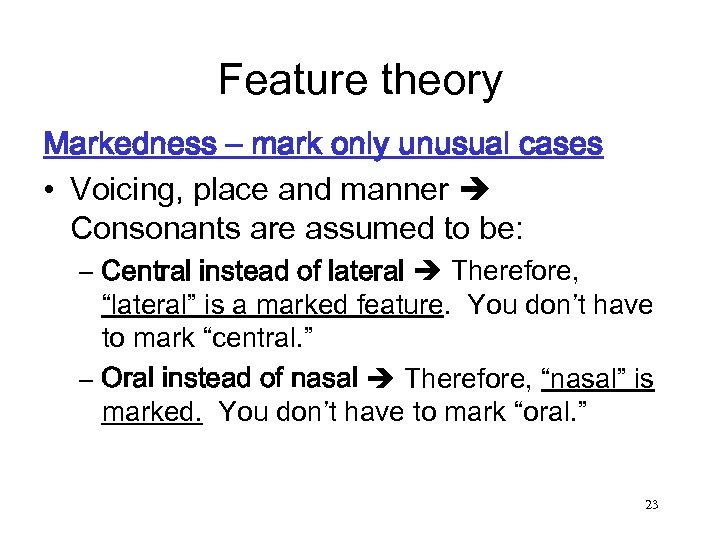 Feature theory

Markedness – mark only unusual cases

• Voicing, place and manner ➔ Consonants are assumed to be:

– Central instead of lateral ➔ Therefore, “lateral” is a marked feature. You don’t have to mark “central.”

– Oral instead of nasal ➔ Therefore, “nasal” is marked. You don’t have to mark “oral.”

23